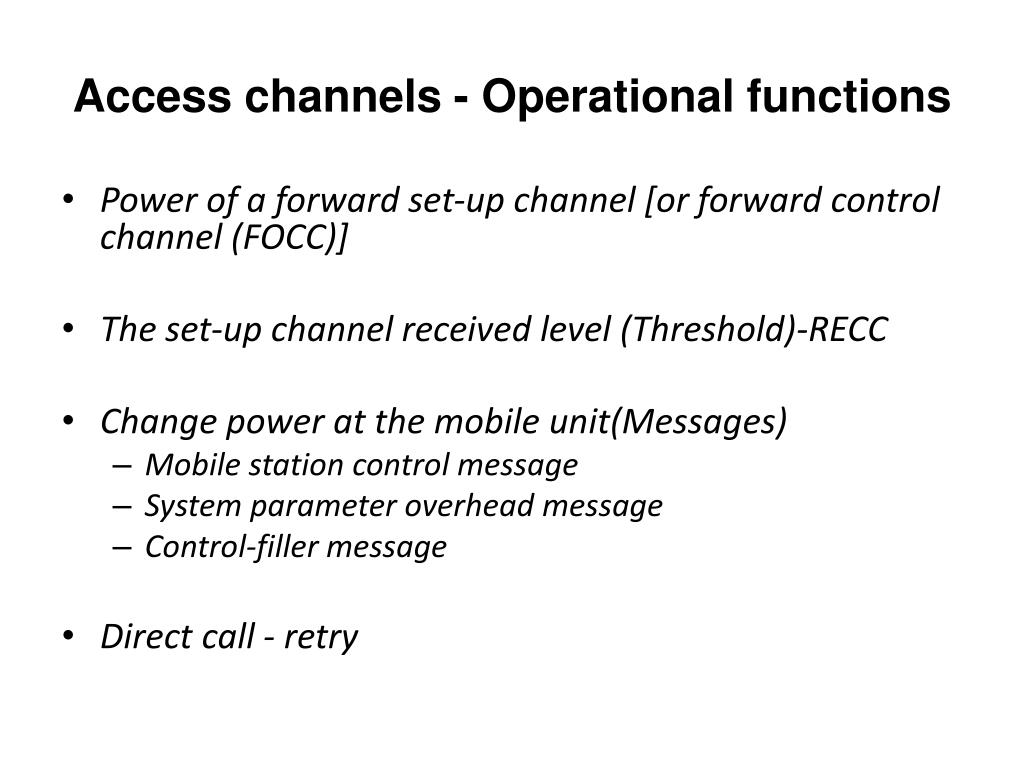 Access channels - Operational functions

• Power of a forward set-up channel [or forward control channel (FOCC)]

• The set-up channel received level (Threshold)-RECC

• Change power at the mobile unit(Messages)
– Mobile station control message
– System parameter overhead message
– Control-filler message

• Direct call - retry